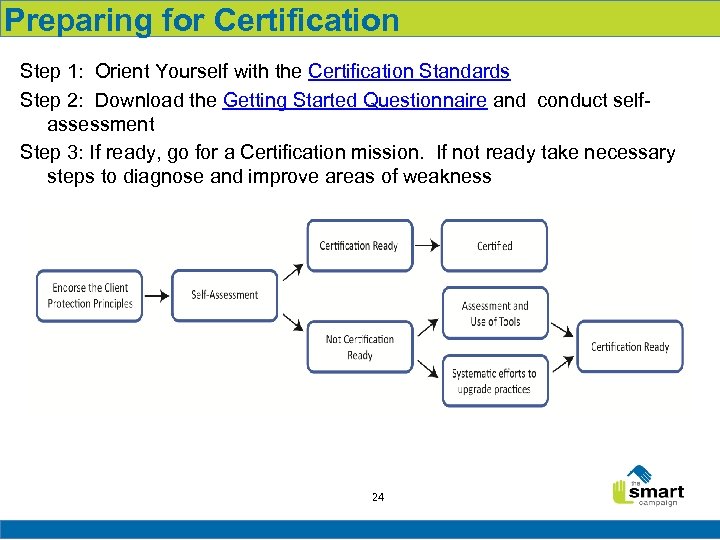 Preparing for Certification

Step 1: Orient Yourself with the Certification Standards

Step 2: Download the Getting Started Questionnaire and conduct self-assessment

Step 3: If ready, go for a Certification mission. If not ready take necessary steps to diagnose and improve areas of weakness

Endorse the Client Protection Principles

Self-Assessment

Certification Ready

Certified

Not Certification Ready

Assessment and Use of Tools

Systematic efforts to upgrade practices

Certification Ready

24

the smart campaign